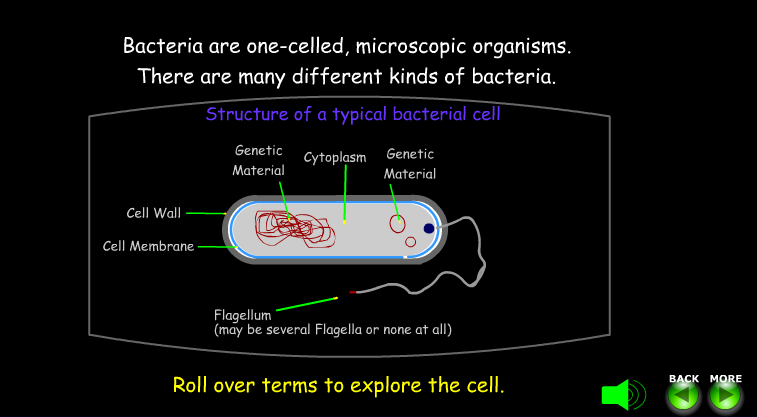 Bacteria are one-celled, microscopic organisms.
There are many different kinds of bacteria.

Structure of a typical bacterial cell

Genetic Material

Cytoplasm

Genetic Material

Cell Wall

Cell Membrane

Flagellum
(may be several Flagella or none at all)

Roll over terms to explore the cell.

BACK

MORE